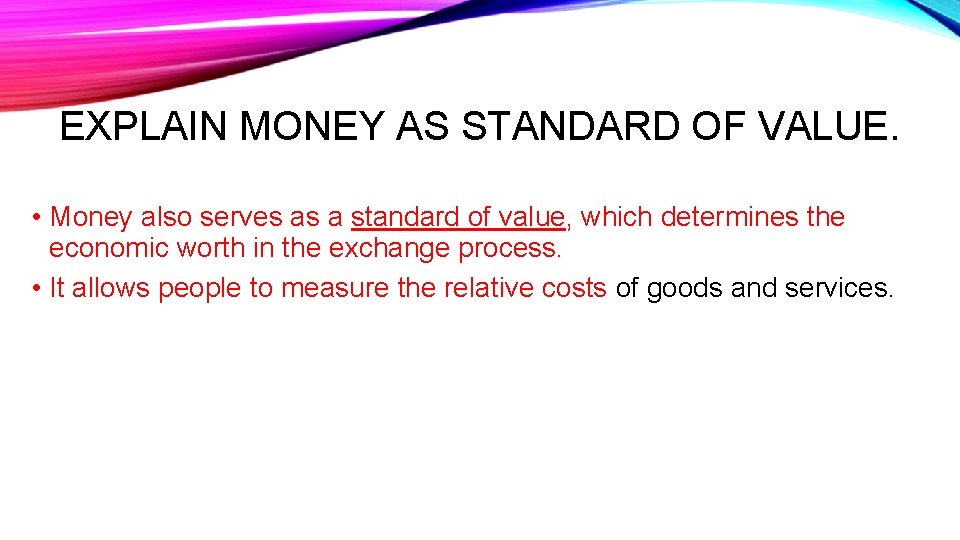 EXPLAIN MONEY AS STANDARD OF VALUE.

• Money also serves as a standard of value, which determines the economic worth in the exchange process.

• It allows people to measure the relative costs of goods and services.